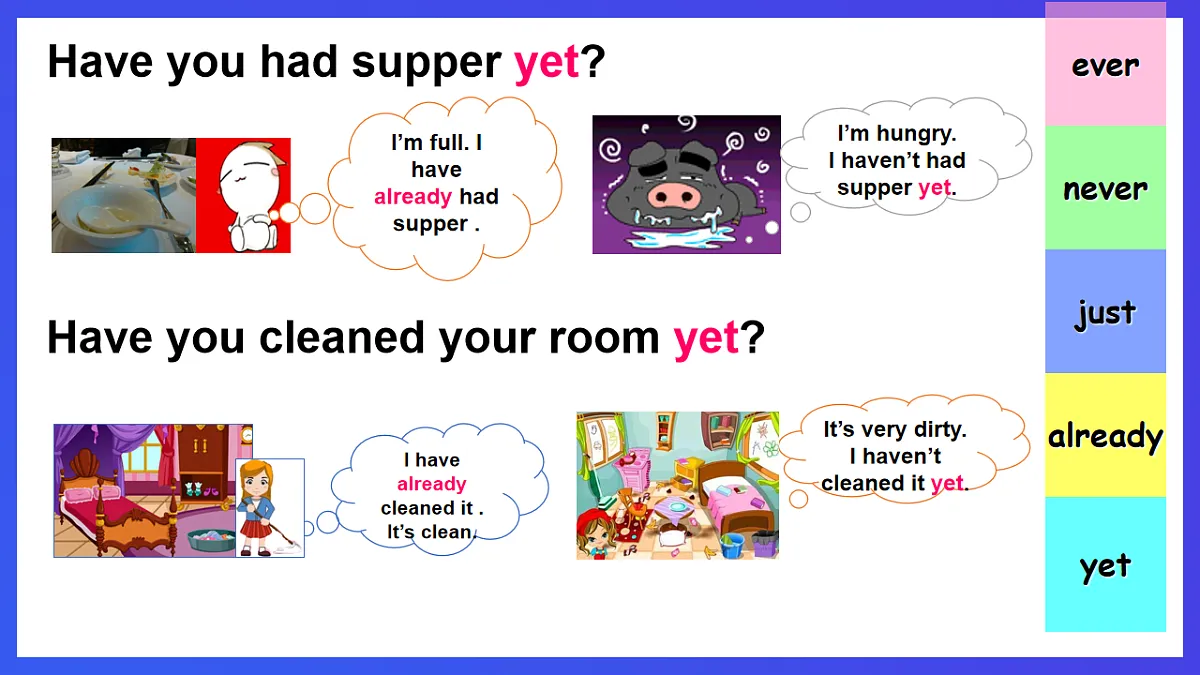 Have you had supper yet?

I'm full. I have already had supper .

I'm hungry. I haven't had supper yet.

Have you cleaned your room yet?

I have already cleaned it . It's clean.

It's very dirty. I haven't cleaned it yet.

ever

never

just

already

yet